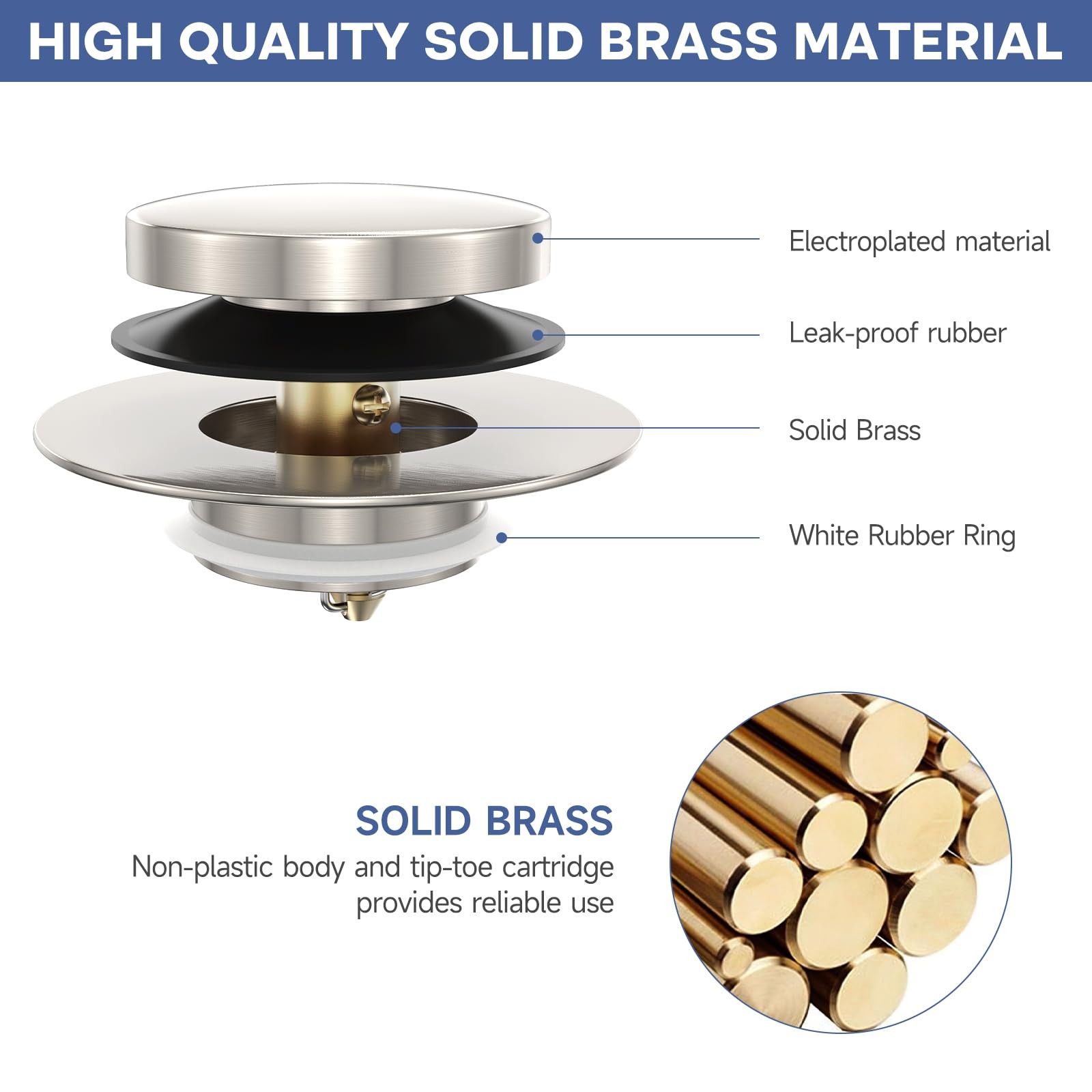 HIGH QUALITY SOLID BRASS MATERIAL

Electroplated material

Leak-proof rubber

Solid Brass

White Rubber Ring

SOLID BRASS

Non-plastic body and tip-toe cartridge provides reliable use